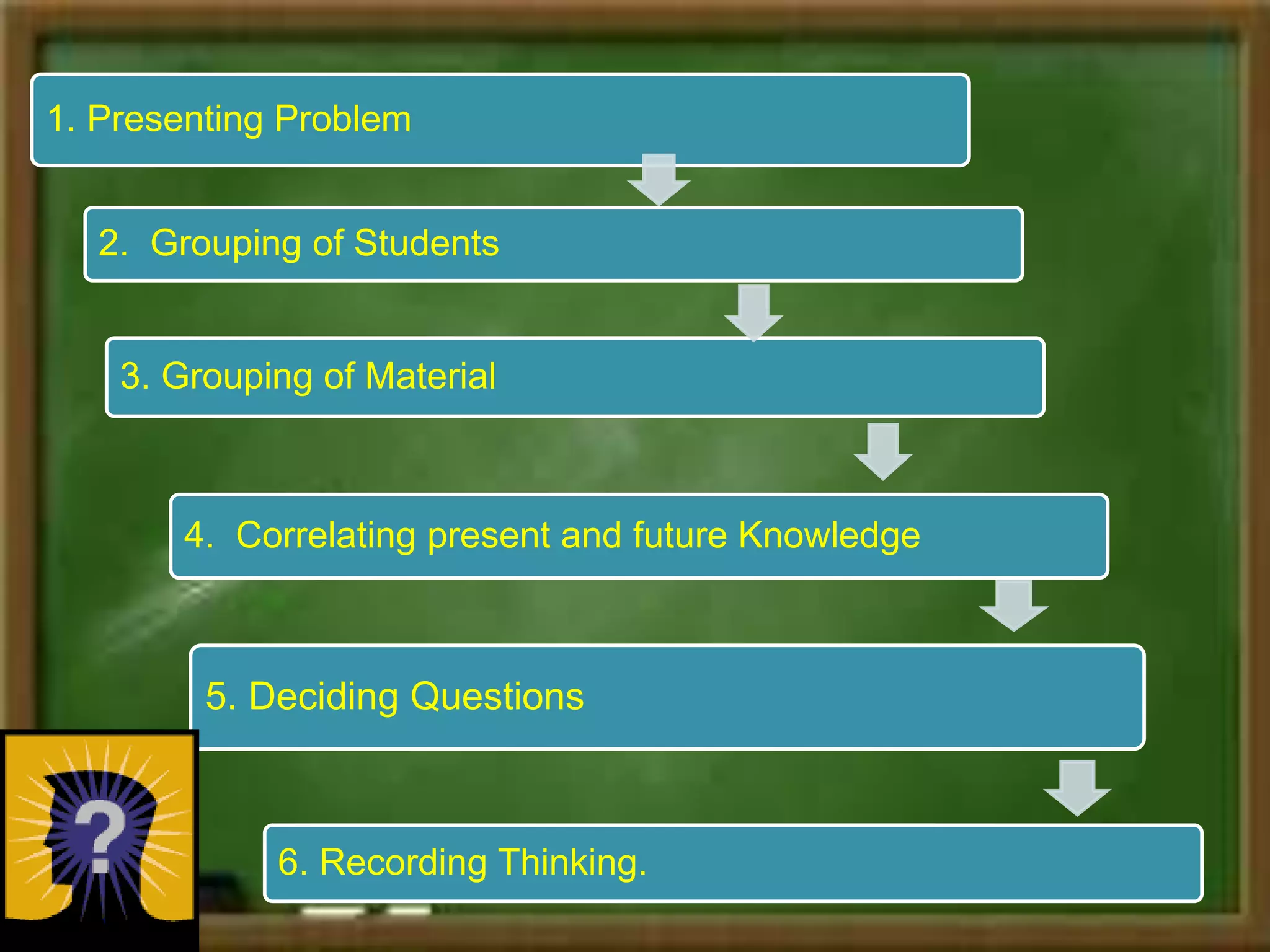 1. Presenting Problem

2. Grouping of Students

3. Grouping of Material

4. Correlating present and future Knowledge

5. Deciding Questions

6. Recording Thinking.

?